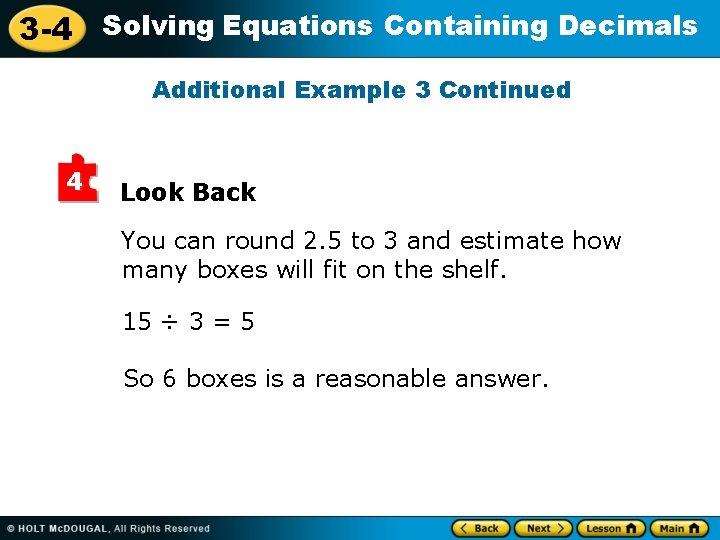 3-4 Solving Equations Containing Decimals

Additional Example 3 Continued

4 Look Back

You can round 2.5 to 3 and estimate how many boxes will fit on the shelf.

$15 \div 3 = 5$

So 6 boxes is a reasonable answer.

© HOLT McDOUGAL, All Rights Reserved

Back Next Lesson Main